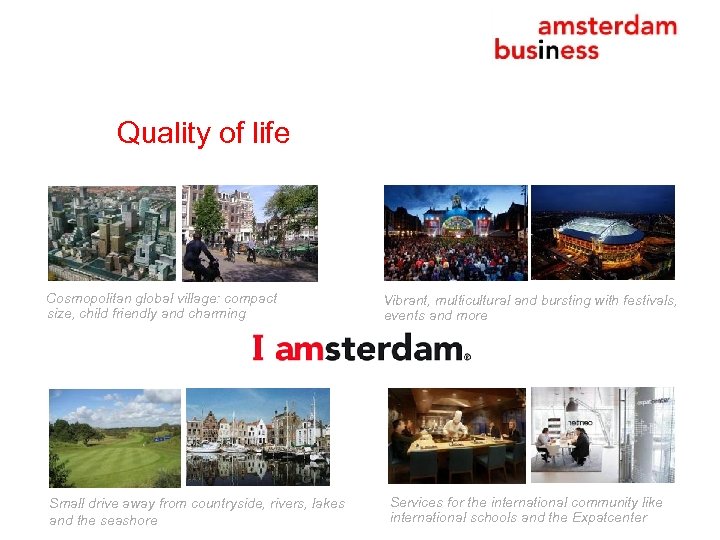 amsterdam business

Quality of life

Cosmopolitan global village: compact size, child friendly and charming

Vibrant, multicultural and bursting with festivals, events and more

I amsterdam®

Small drive away from countryside, rivers, lakes and the seashore

Services for the international community like international schools and the Expatcenter